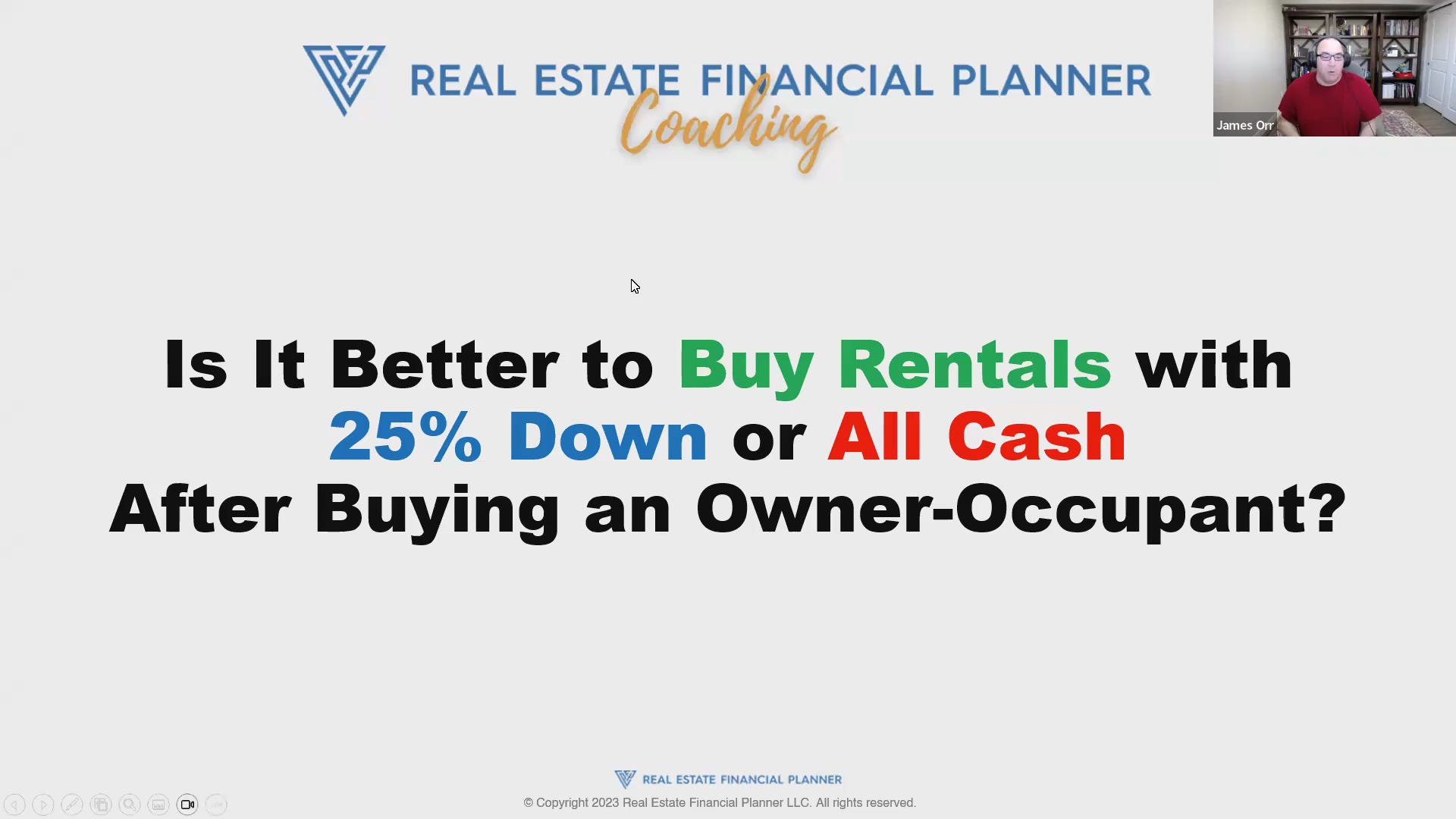 REAL ESTATE FINANCIAL PLANNER
Coaching

James Orr

Is It Better to Buy Rentals with 25% Down or All Cash After Buying an Owner-Occupant?

REAL ESTATE FINANCIAL PLANNER
© Copyright 2023 Real Estate Financial Planner LLC. All rights reserved.